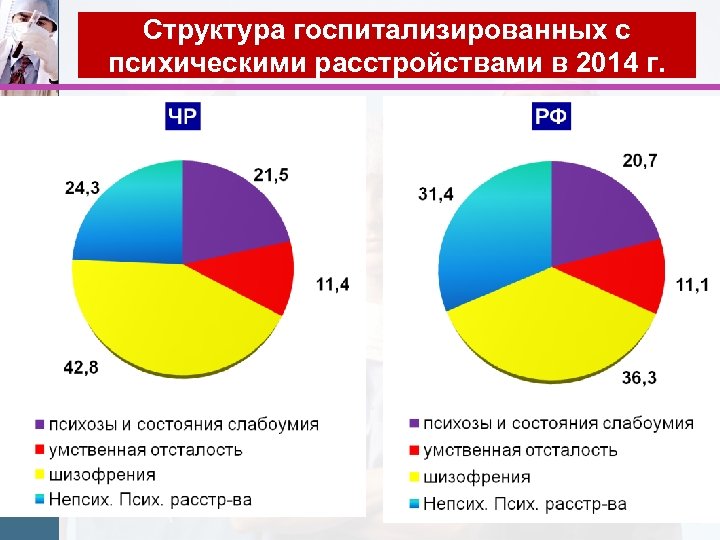 Структура госпитализированных с психическими расстройствами в 2014 г.

ЧР

21,5

11,4

42,8

24,3

психозы и состояния слабоумия
умственная отсталость
шизофрения
Непсих. Псих. расстр-ва

РФ

20,7

11,1

36,3

31,4

психозы и состояния слабоумия
умственная отсталость
шизофрения
Непсих. Псих. расстр-ва